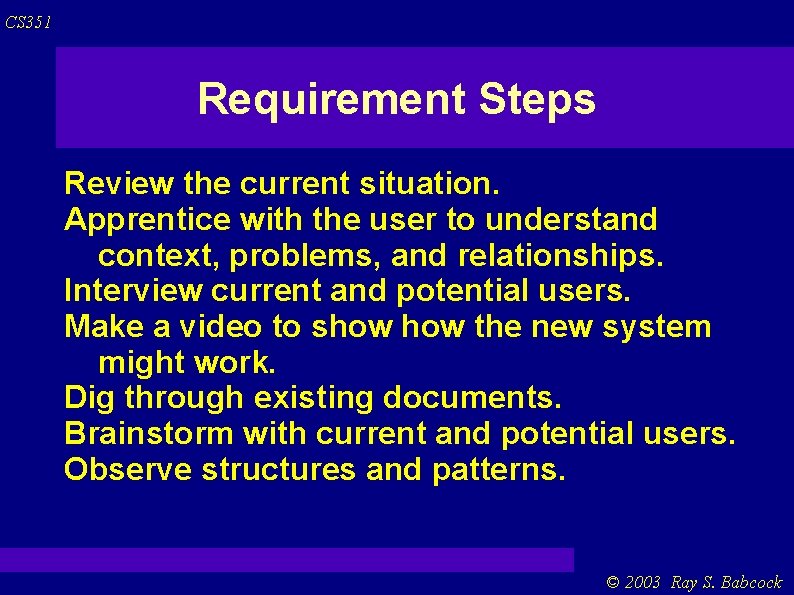 CS351

Requirement Steps

Review the current situation.
Apprentice with the user to understand context, problems, and relationships.
Interview current and potential users.
Make a video to show how the new system might work.
Dig through existing documents.
Brainstorm with current and potential users.
Observe structures and patterns.

© 2003 Ray S. Babcock